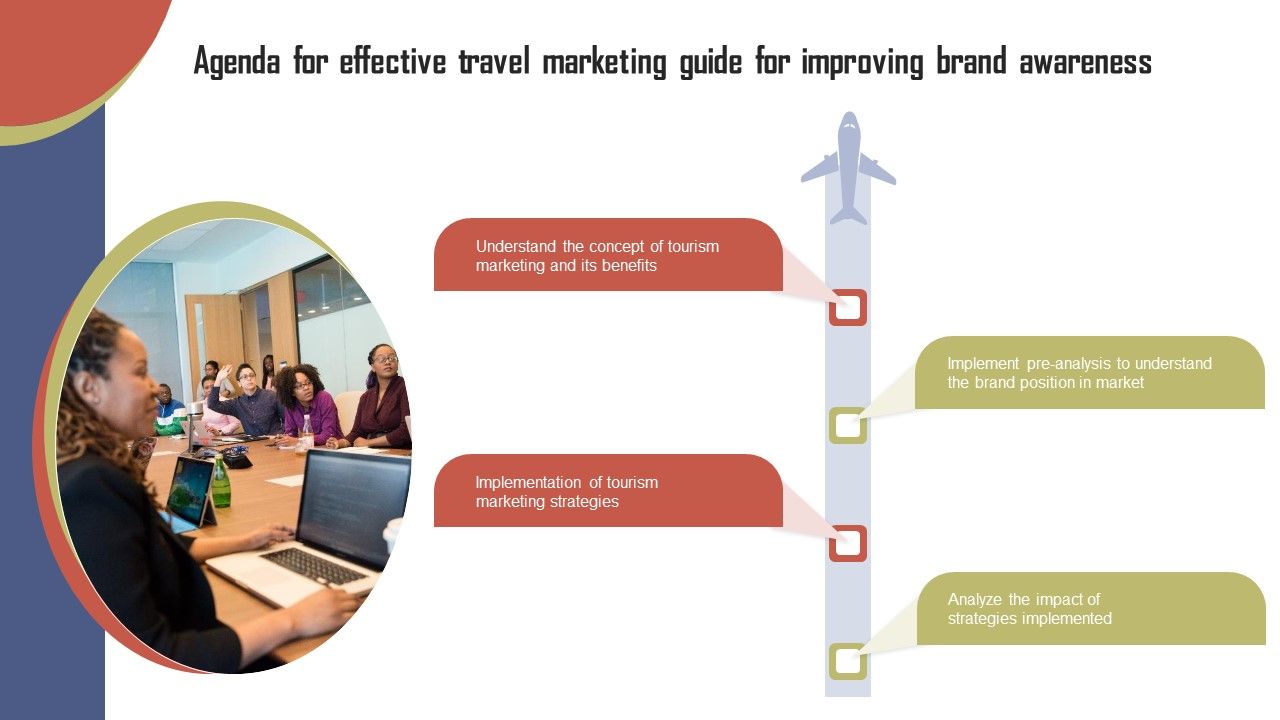 Agenda for effective travel marketing guide for improving brand awareness

Understand the concept of tourism marketing and its benefits

Implement pre-analysis to understand the brand position in market

Implementation of tourism marketing strategies

Analyze the impact of strategies implemented